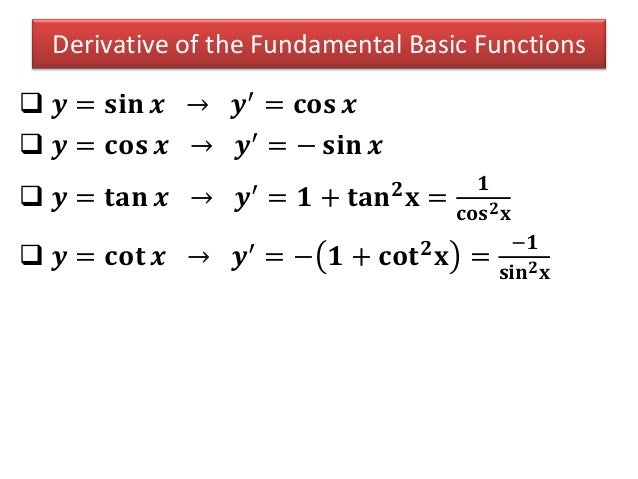 Derivative of the Fundamental Basic Functions

❑ $y = \sin x \rightarrow y' = \cos x$

❑ $y = \cos x \rightarrow y' = -\sin x$

❑ $y = \tan x \rightarrow y' = 1 + \tan^2 x = \frac{1}{\cos^2 x}$

❑ $y = \cot x \rightarrow y' = -(1 + \cot^2 x) = \frac{-1}{\sin^2 x}$